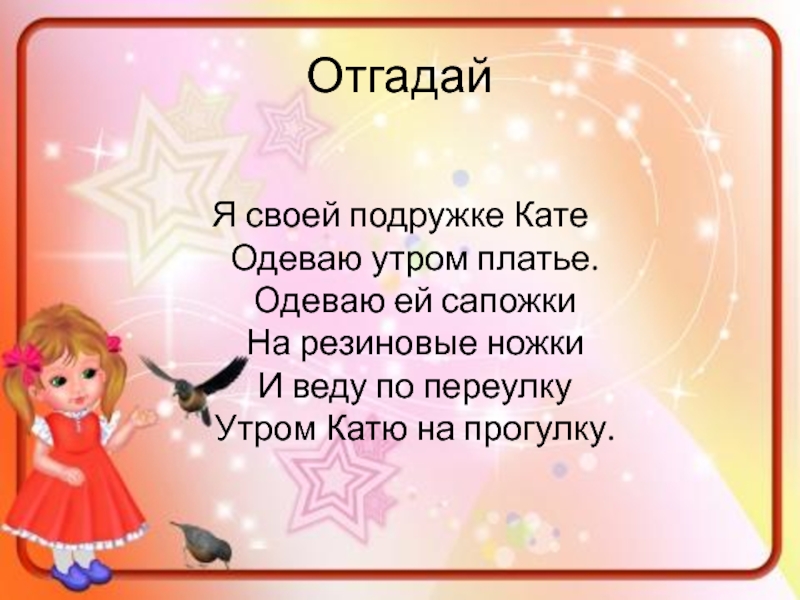 Отгадай

Я своей подружке Кате
Одеваю утром платье.
Одеваю ей сапожки
На резиновые ножки
И веду по переулку
Утром Катю на прогулку.